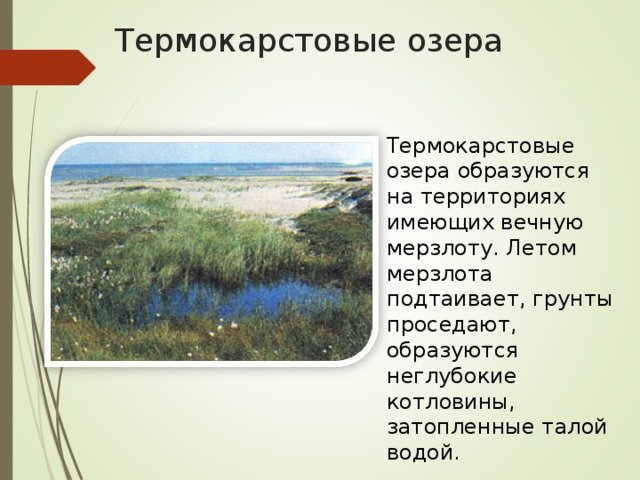 Термокарстовые озера

Термокарстовые озера образуются на территориях имеющих вечную мерзлоту. Летом мерзлота подтаивает, грунты проседают, образуются неглубокие котловины, затопленные талой водой.